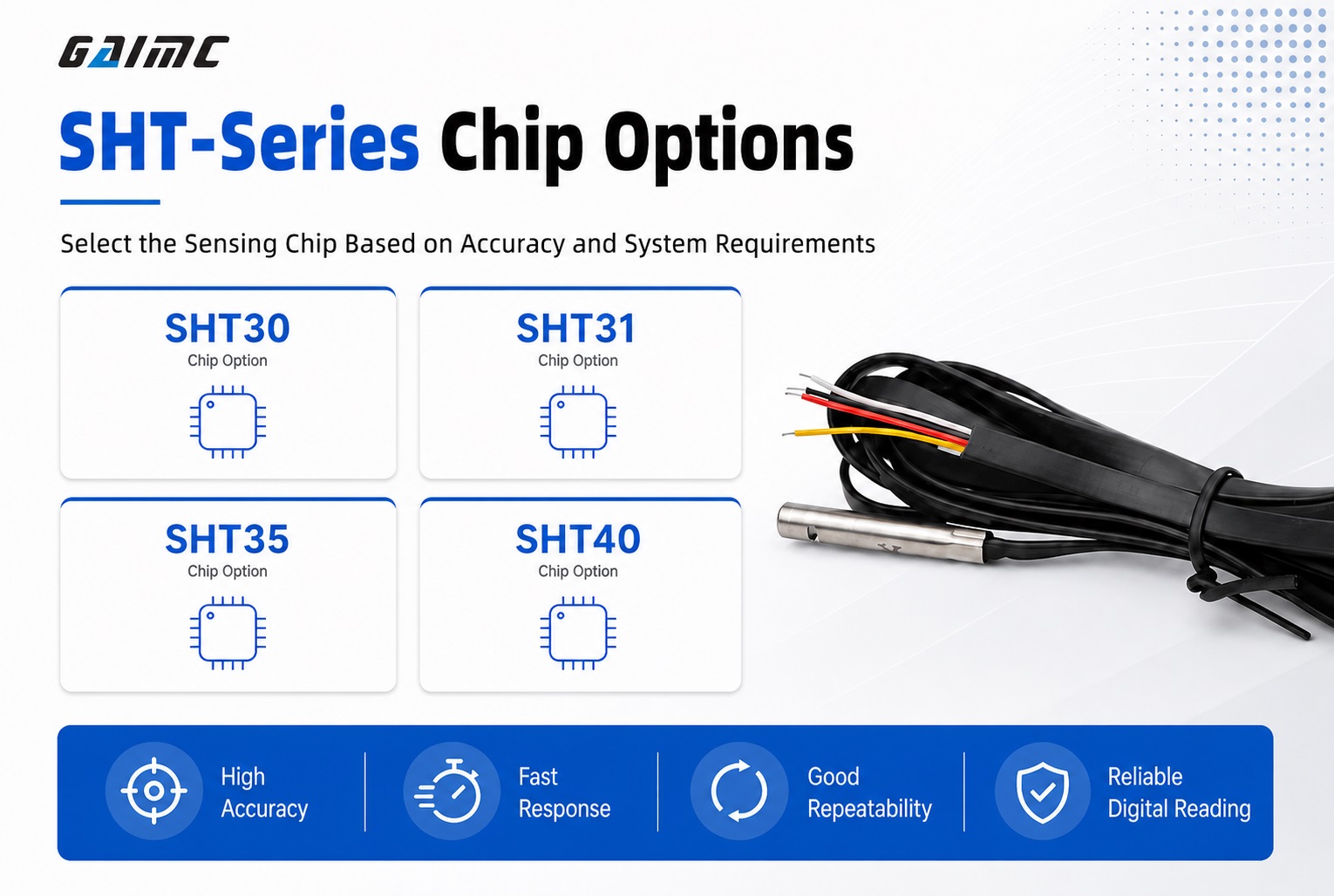 GAIMC

SHT-Series Chip Options

Select the Sensing Chip Based on Accuracy and System Requirements

SHT30
Chip Option

SHT31
Chip Option

SHT35
Chip Option

SHT40
Chip Option

High Accuracy

Fast Response

Good Repeatability

Reliable Digital Reading